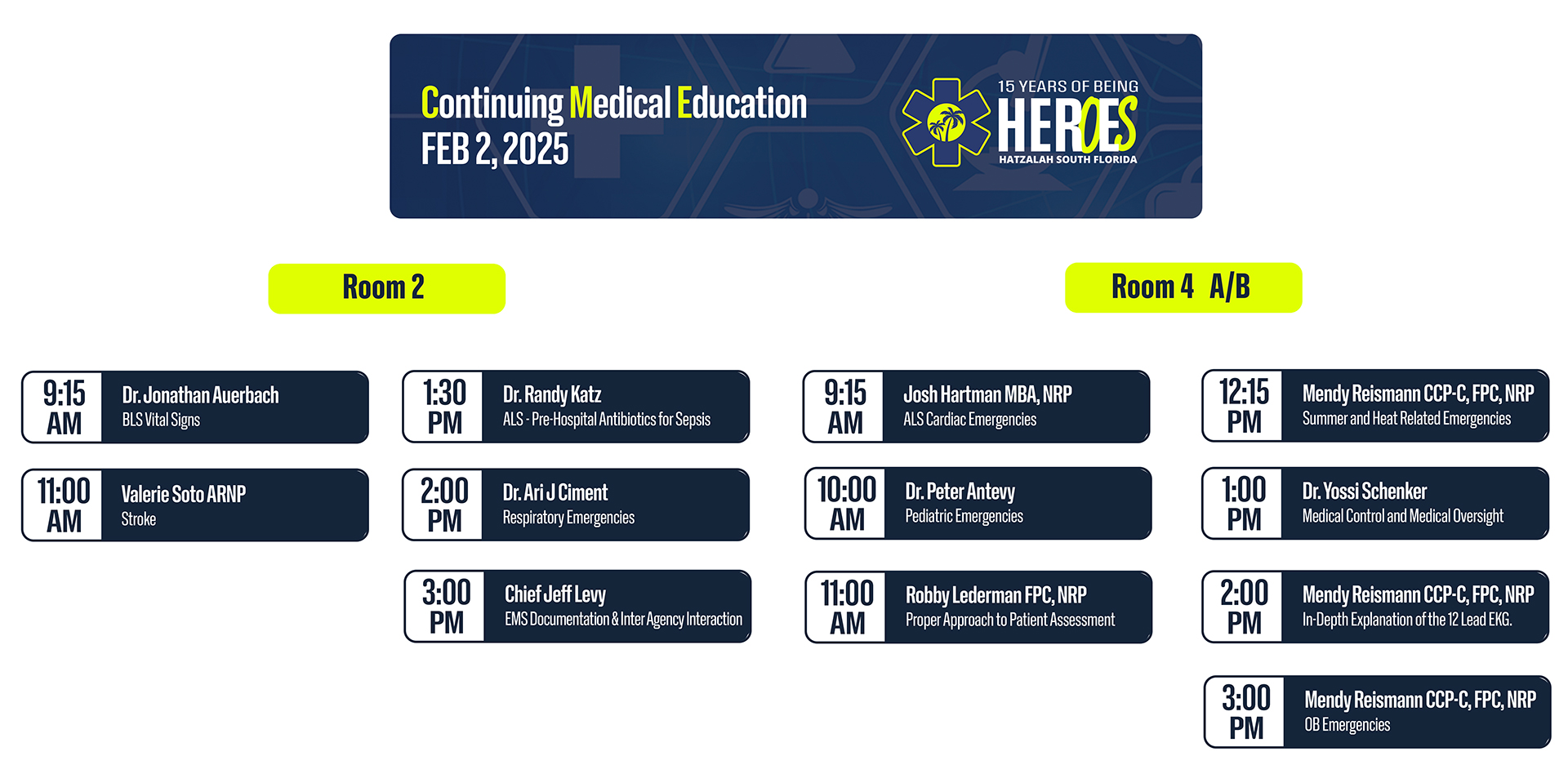 Continuing Medical Education
FEB 2, 2025

15 YEARS OF BEING
HEROES
HATZALAH SOUTH FLORIDA

Room 2

9:15 AM
Dr. Jonathan Auerbach
BLS Vital Signs

11:00 AM
Valerie Soto ARNP
Stroke

1:30 PM
Dr. Randy Katz
ALS - Pre-Hospital Antibiotics for Sepsis

2:00 PM
Dr. Ari J Ciment
Respiratory Emergencies

3:00 PM
Chief Jeff Levy
EMS Documentation & Inter Agency Interaction

Room 4 A/B

9:15 AM
Josh Hartman MBA, NRP
ALS Cardiac Emergencies

10:00 AM
Dr. Peter Antevy
Pediatric Emergencies

11:00 AM
Robby Lederman FPC, NRP
Proper Approach to Patient Assessment

12:15 PM
Mendy Reismann CCP-C, FPC, NRP
Summer and Heat Related Emergencies

1:00 PM
Dr. Yossi Schenker
Medical Control and Medical Oversight

2:00 PM
Mendy Reismann CCP-C, FPC, NRP
In-Depth Explanation of the 12 Lead EKG.

3:00 PM
Mendy Reismann CCP-C, FPC, NRP
OB Emergencies